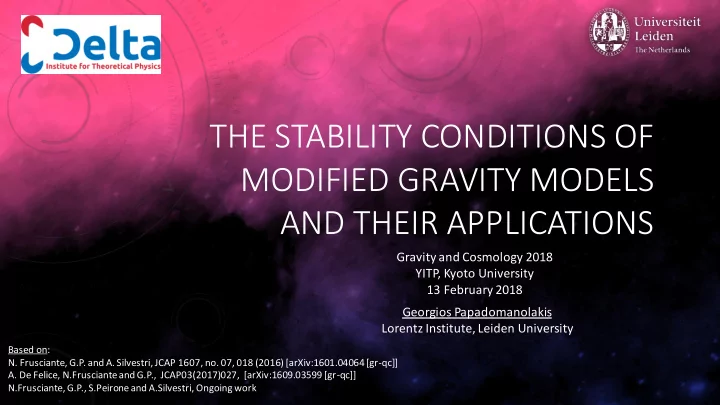 Delta
Institute for Theoretical Physics

Universiteit Leiden
The Netherlands

THE STABILITY CONDITIONS OF MODIFIED GRAVITY MODELS AND THEIR APPLICATIONS

Gravity and Cosmology 2018
YITP, Kyoto University
13 February 2018

Georgios Papadomanolakis
Lorentz Institute, Leiden University

Based on:
N. Frusciante, G.P. and A. Silvestri, JCAP 1607, no. 07, 018 (2016) [arXiv:1601.04064 [gr-qc]]
A. De Felice, N.Frusciante and G.P., JCAP03(2017)027, [arXiv:1609.03599 [gr-qc]]
N.Frusciante, G.P., S.Peirone and A.Silvestri, Ongoing work